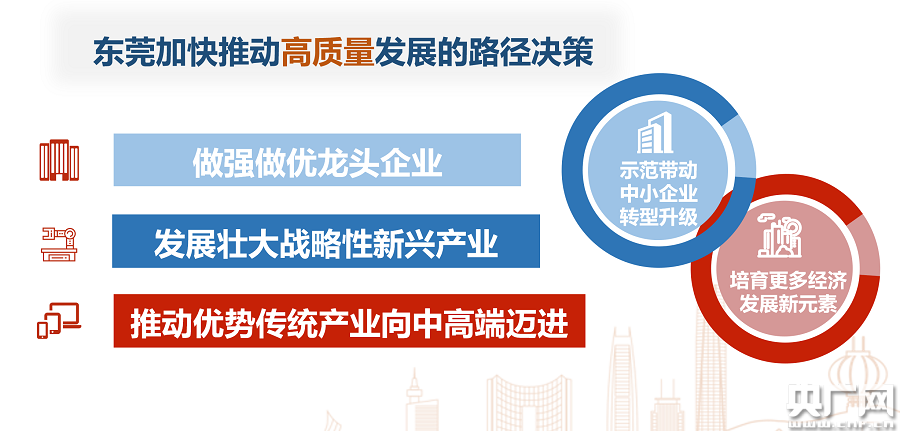 东莞加快推动高质量发展的路径决策

做强做优龙头企业

发展壮大战略性新兴产业

推动优势传统产业向中高端迈进

示范带动中小企业转型升级

培育更多经济发展新元素

央广网
www.cnr.cn